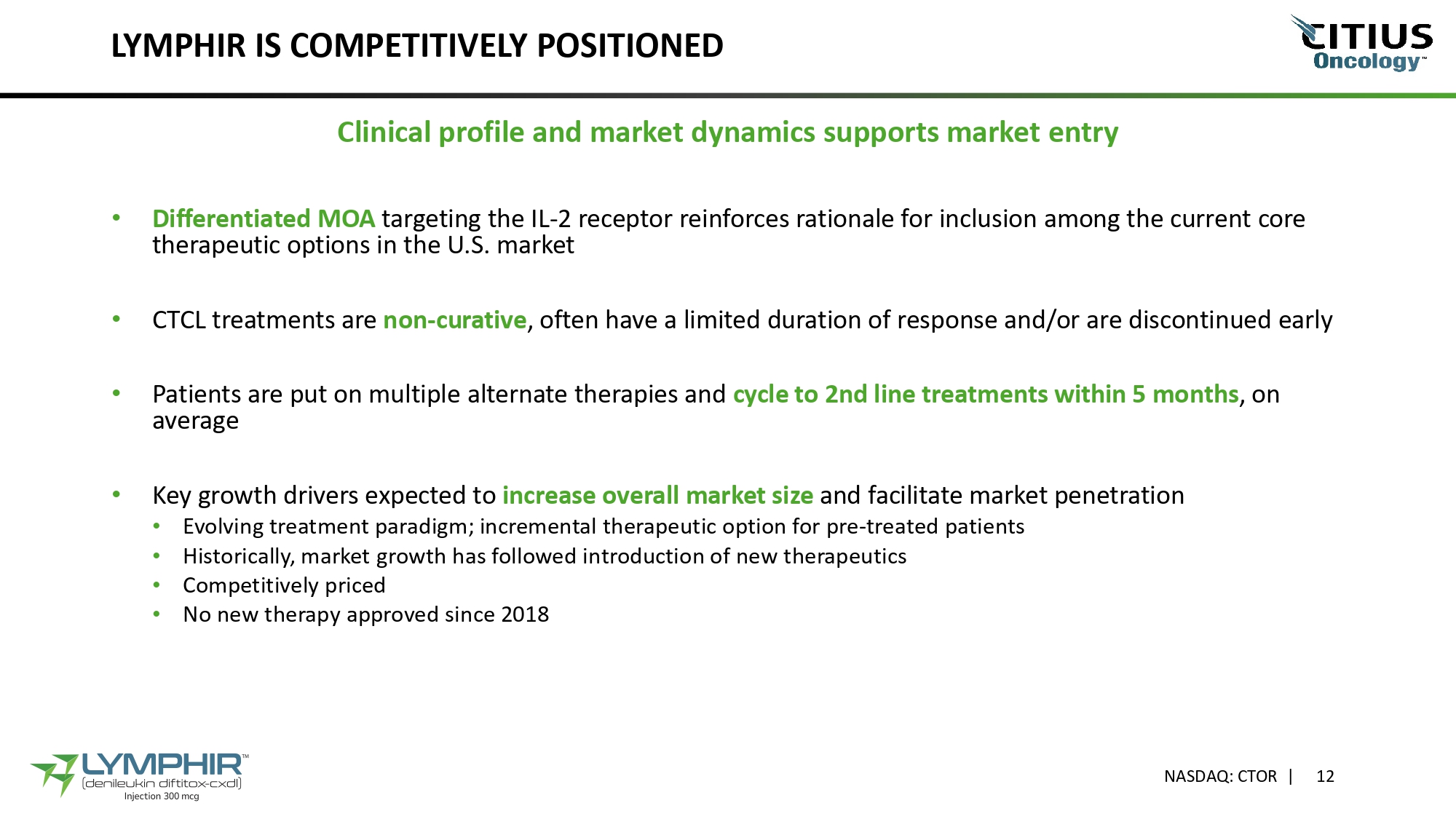 LYMPHIR IS COMPETITIVELY POSITIONED

CITIUS Oncology™

Clinical profile and market dynamics supports market entry

• Differentiated MOA targeting the IL-2 receptor reinforces rationale for inclusion among the current core therapeutic options in the U.S. market

• CTCL treatments are non-curative, often have a limited duration of response and/or are discontinued early

• Patients are put on multiple alternate therapies and cycle to 2nd line treatments within 5 months, on average

• Key growth drivers expected to increase overall market size and facilitate market penetration
  • Evolving treatment paradigm; incremental therapeutic option for pre-treated patients
  • Historically, market growth has followed introduction of new therapeutics
  • Competitively priced
  • No new therapy approved since 2018

LYMPHIR™ (denileukin diftitox-cxdl) Injection 300 mcg

NASDAQ: CTOR | 12